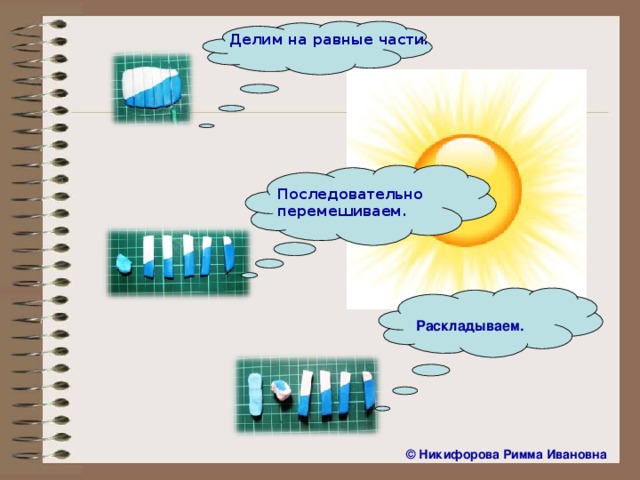 Делим на равные части.

Последовательно перемешиваем.

Раскладываем.

© Никифорова Римма Ивановна